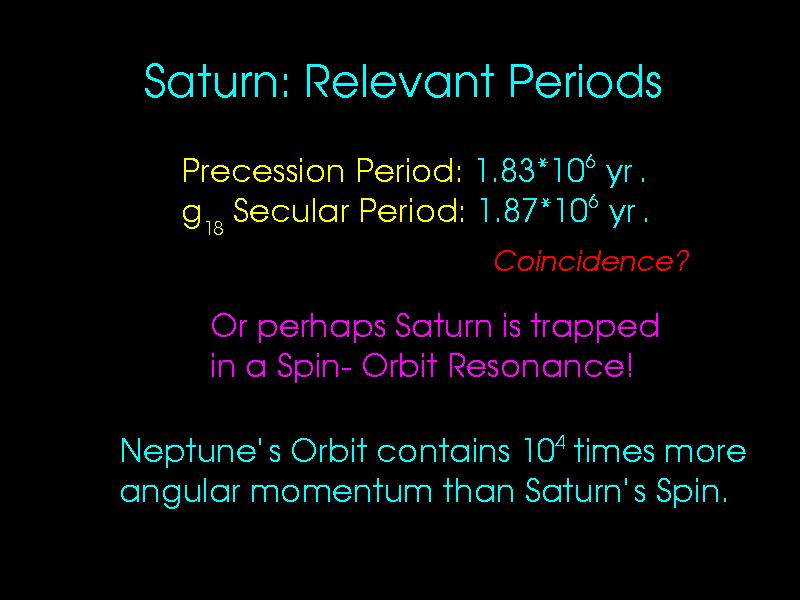 Saturn: Relevant Periods

Precession Period: $1.83*10^6$ yr .
$g_{18}$ Secular Period: $1.87*10^6$ yr .

Coincidence?

Or perhaps Saturn is trapped in a Spin- Orbit Resonance!

Neptune's Orbit contains $10^4$ times more angular momentum than Saturn's Spin.